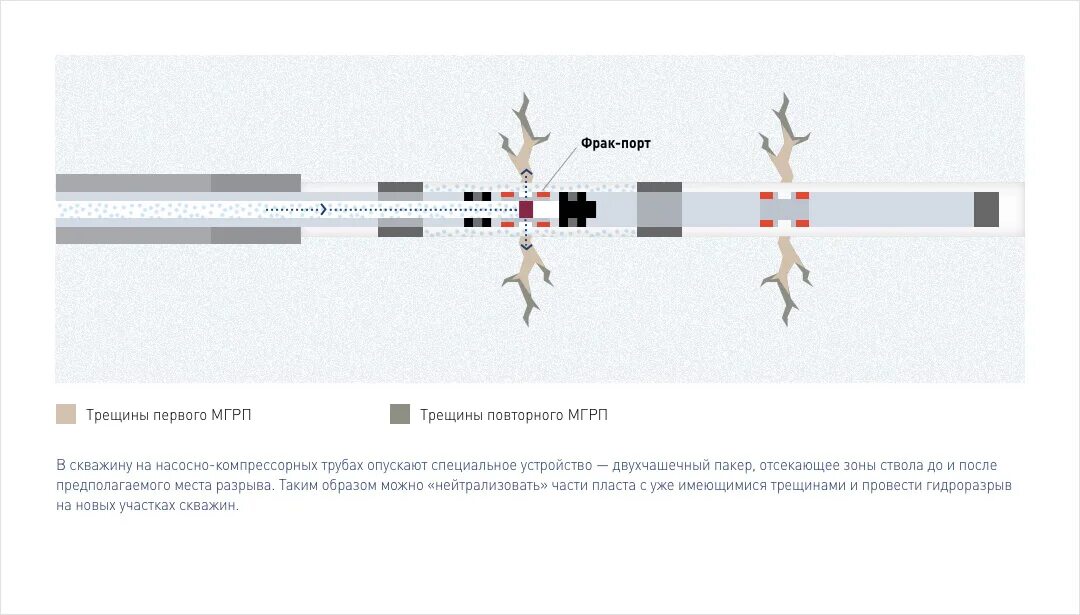 Фрак-порт

Трещины первого МГРП

Трещины повторного МГРП

В скважину на насосно-компрессорных трубах опускают специальное устройство — двухчашечный пакер, отсекающее зоны ствола до и после предполагаемого места разрыва. Таким образом можно «нейтрализовать» части пласта с уже имеющимися трещинами и провести гидроразрыв на новых участках скважин.